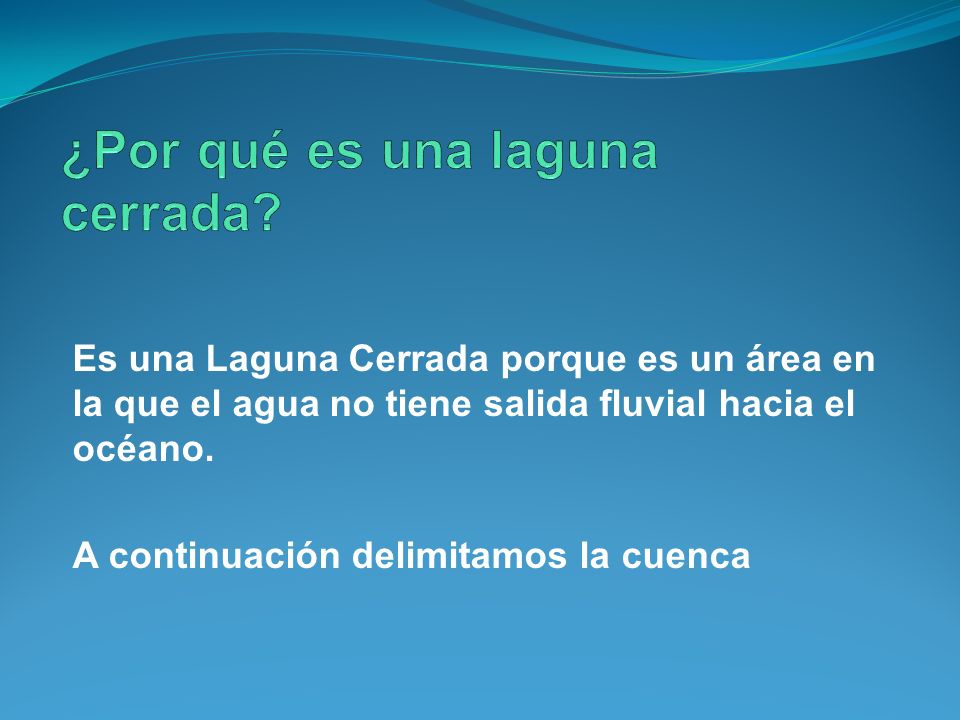 ¿Por qué es una laguna cerrada?

Es una Laguna Cerrada porque es un área en la que el agua no tiene salida fluvial hacia el océano.

A continuación delimitamos la cuenca